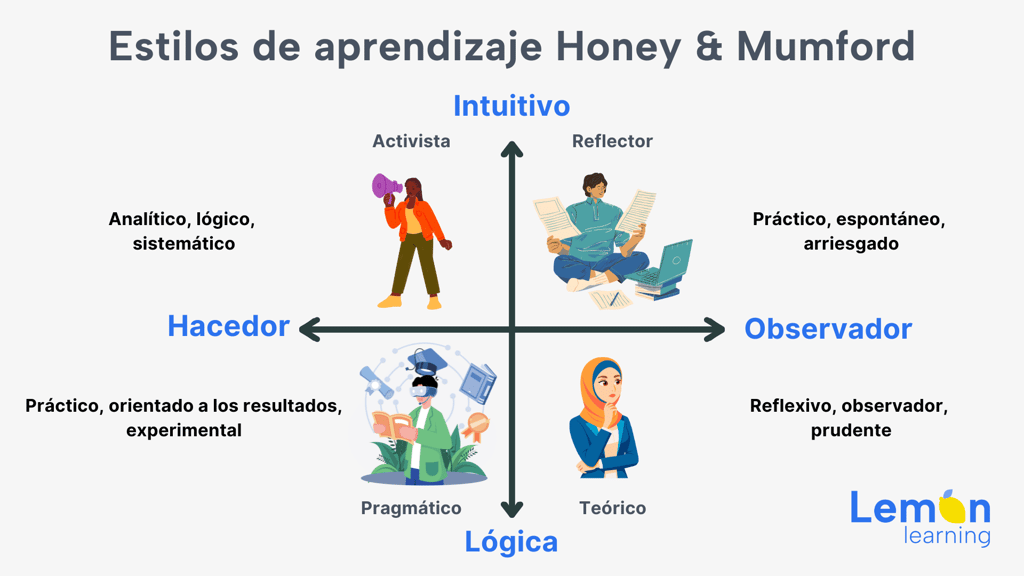 Estilos de aprendizaje Honey & Mumford

Intuitivo

Activista

Reflector

Analítico, lógico, sistemático

Práctico, espontáneo, arriesgado

Hacedor

Observador

Práctico, orientado a los resultados, experimental

Reflexivo, observador, prudente

Pragmático

Teórico

Lógica

Lemon learning